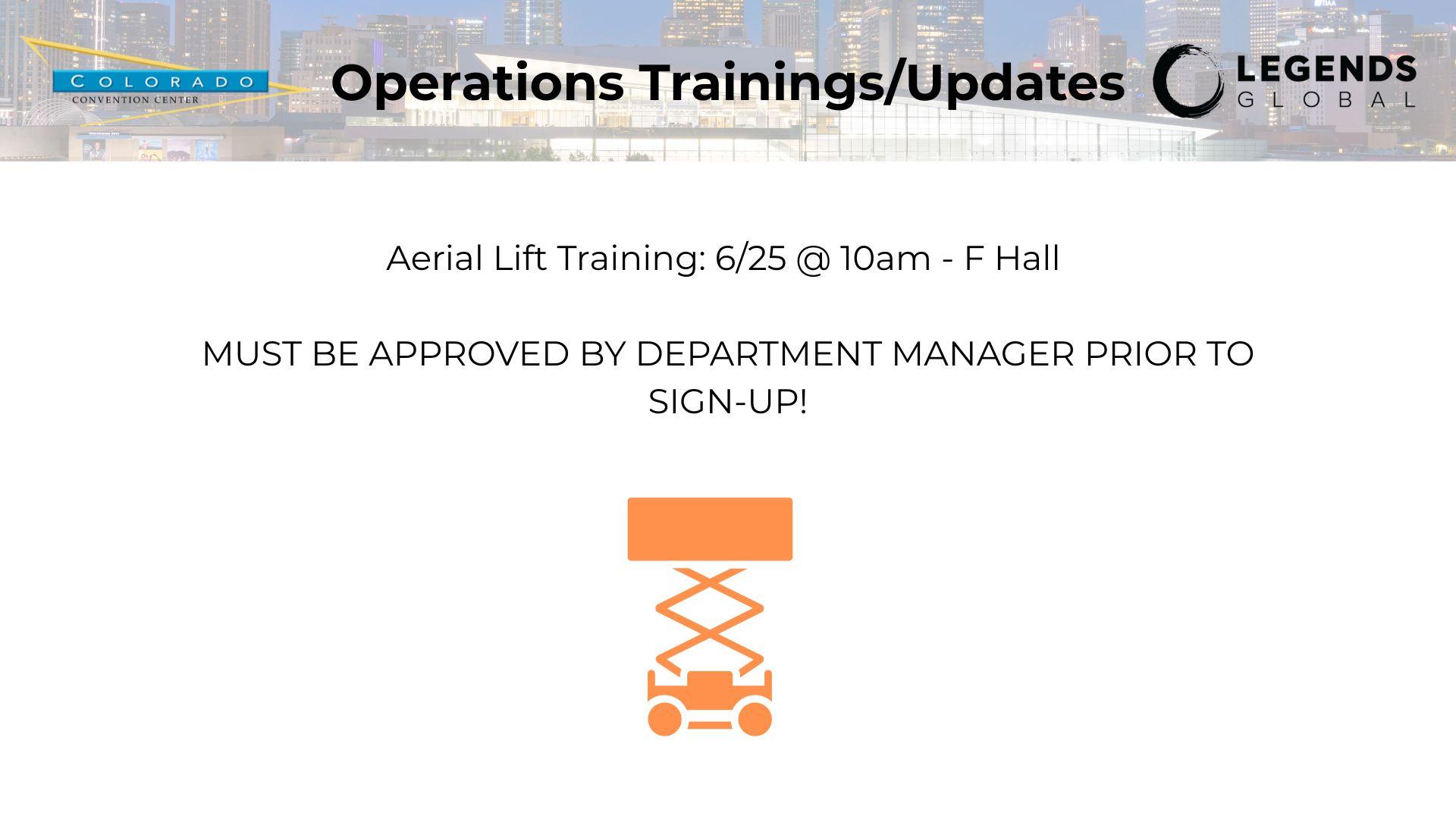 COLORADO
CONVENTION CENTER

Operations Trainings/Updates

LEGENDS
GLOBAL

Aerial Lift Training: 6/25 @ 10am - F Hall

MUST BE APPROVED BY DEPARTMENT MANAGER PRIOR TO SIGN-UP!